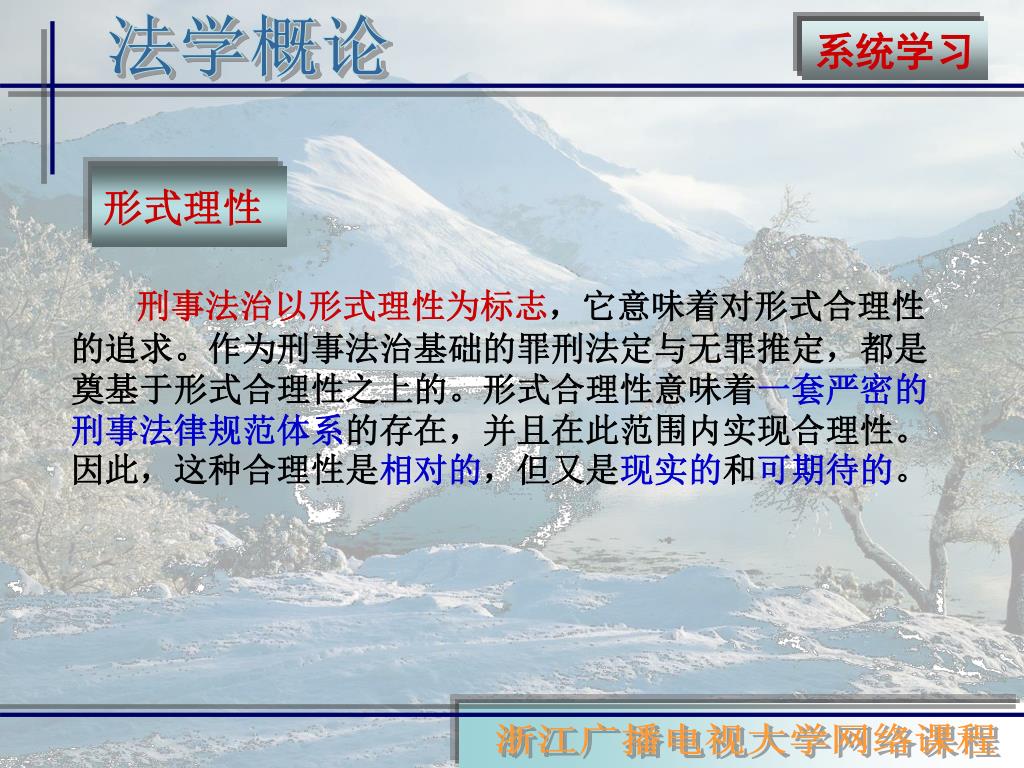 法学概论

系统学习

形式理性

刑事法治以形式理性为标志，它意味着对形式合理性的追求。作为刑事法治基础的罪刑法定与无罪推定，都是奠基于形式合理性之上的。形式合理性意味着一套严密的刑事法律规范体系的存在，并且在此范围内实现合理性。因此，这种合理性是相对的，但又是现实的和可期待的。

浙江广播电视大学网络课程